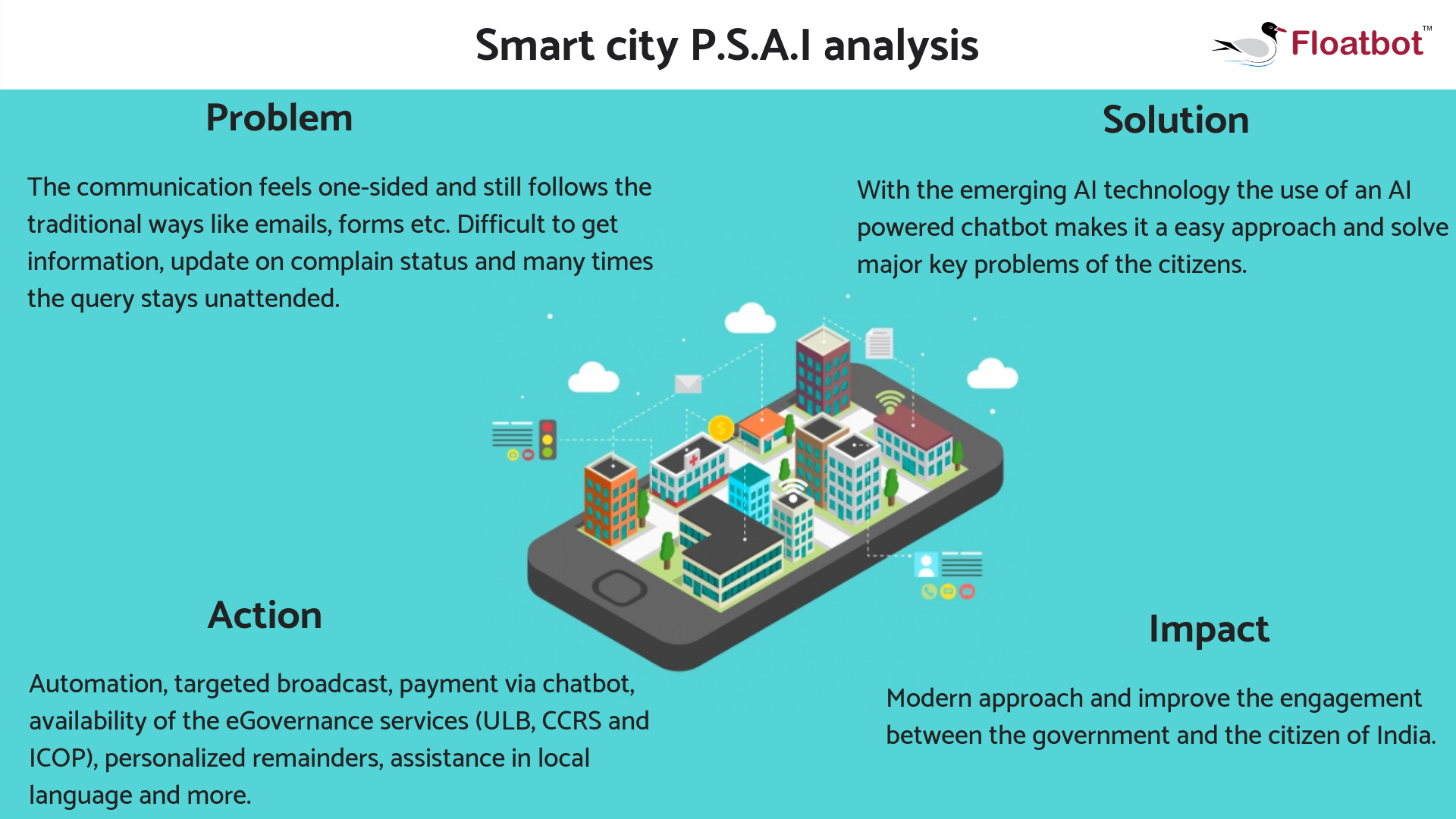 Smart city P.S.A.I analysis

Floatbot™

Problem

The communication feels one-sided and still follows the traditional ways like emails, forms etc. Difficult to get information, update on complain status and many times the query stays unattended.

Solution

With the emerging AI technology the use of an AI powered chatbot makes it a easy approach and solve major key problems of the citizens.

Action

Automation, targeted broadcast, payment via chatbot, availability of the eGovernance services (ULB, CCRS and ICOP), personalized remainders, assistance in local language and more.

Impact

Modern approach and improve the engagement between the government and the citizen of India.